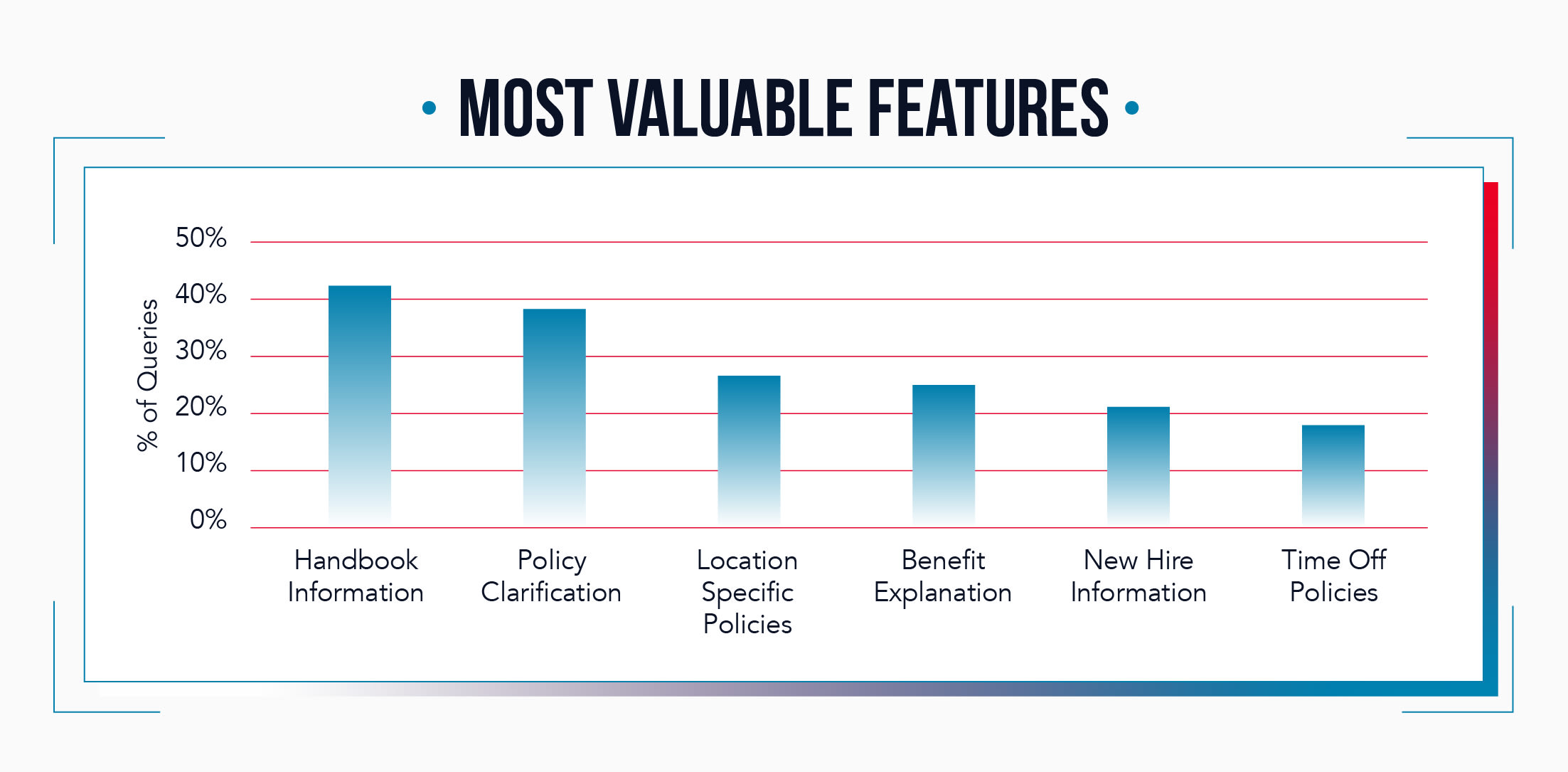 • MOST VALUABLE FEATURES •

% of Queries

50%
40%
30%
20%
10%
0%

Handbook Information

Policy Clarification

Location Specific Policies

Benefit Explanation

New Hire Information

Time Off Policies